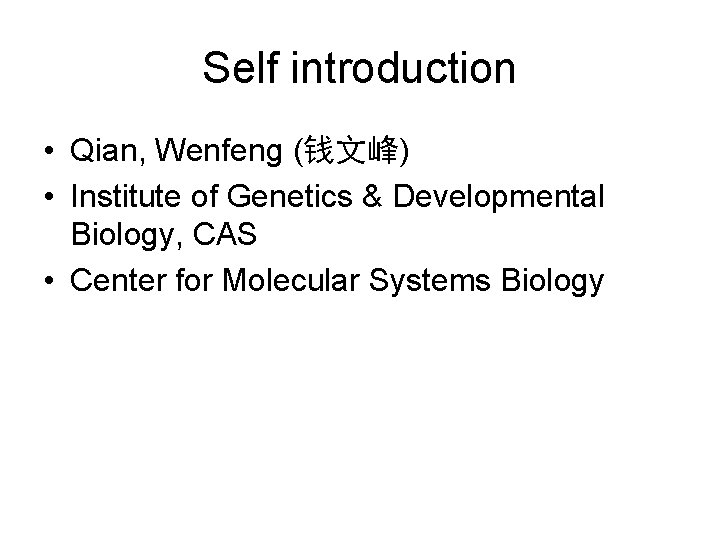 Self introduction

• Qian, Wenfeng (钱文峰)
• Institute of Genetics & Developmental Biology, CAS
• Center for Molecular Systems Biology